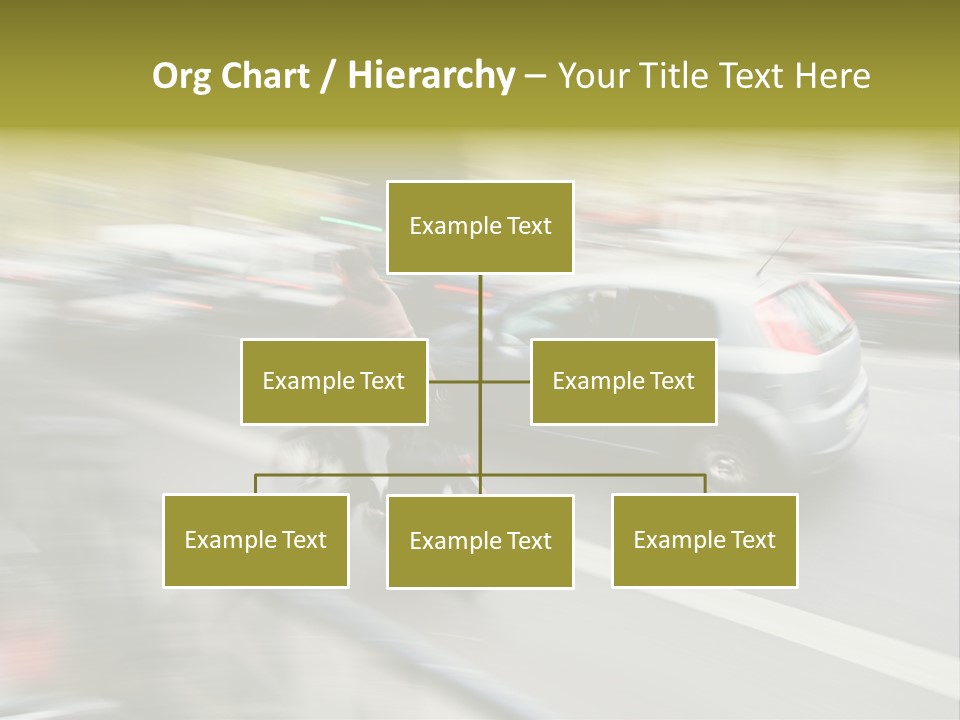 Org Chart / Hierarchy – Your Title Text Here

Example Text

Example Text

Example Text

Example Text

Example Text

Example Text